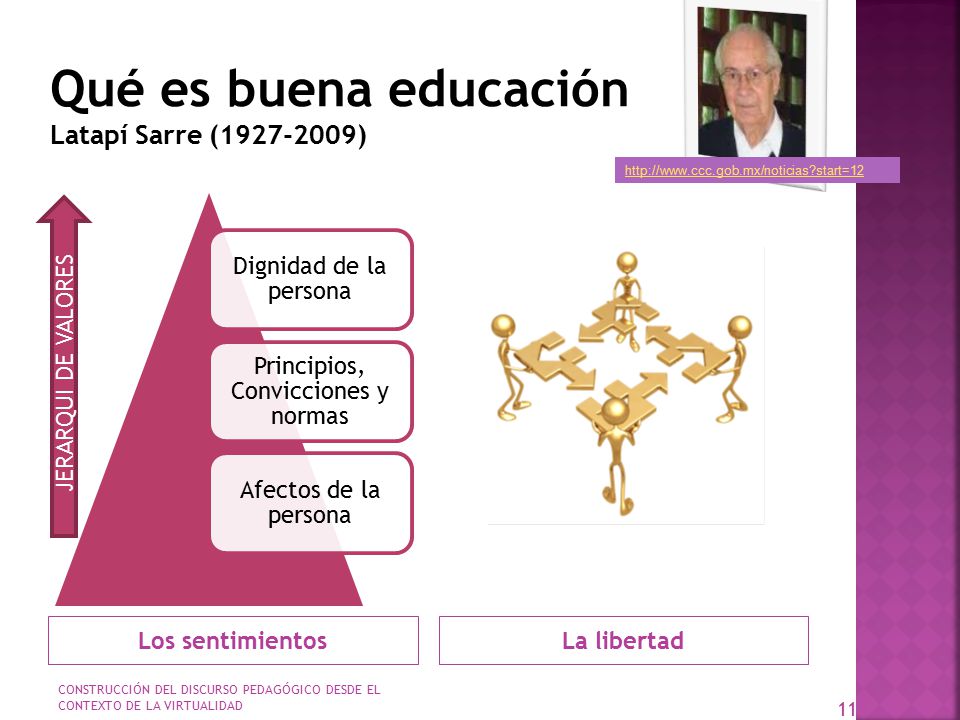 Qué es buena educación
Latapí Sarre (1927-2009)

http://www.ccc.gob.mx/noticias?start=12

JERARQUI DE VALORES

Dignidad de la persona

Principios, Convicciones y normas

Afectos de la persona

Los sentimientos

La libertad

CONSTRUCCIÓN DEL DISCURSO PEDAGÓGICO DESDE EL CONTEXTO DE LA VIRTUALIDAD

11